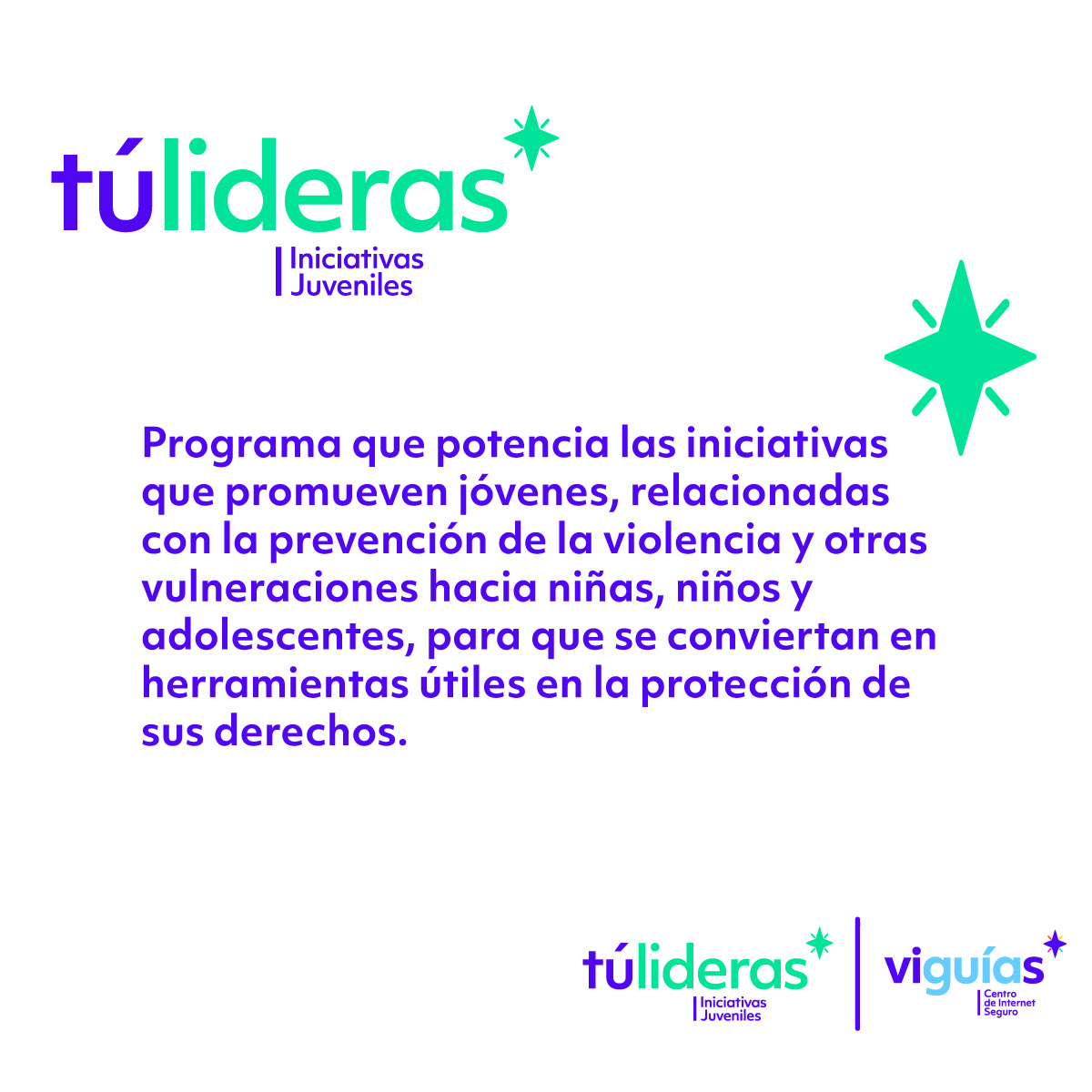 túlideras
Iniciativas Juveniles

Programa que potencia las iniciativas que promueven jóvenes, relacionadas con la prevención de la violencia y otras vulneraciones hacia niñas, niños y adolescentes, para que se conviertan en herramientas útiles en la protección de sus derechos.

túlideras
Iniciativas Juveniles

viguías
Centro de Internet Seguro